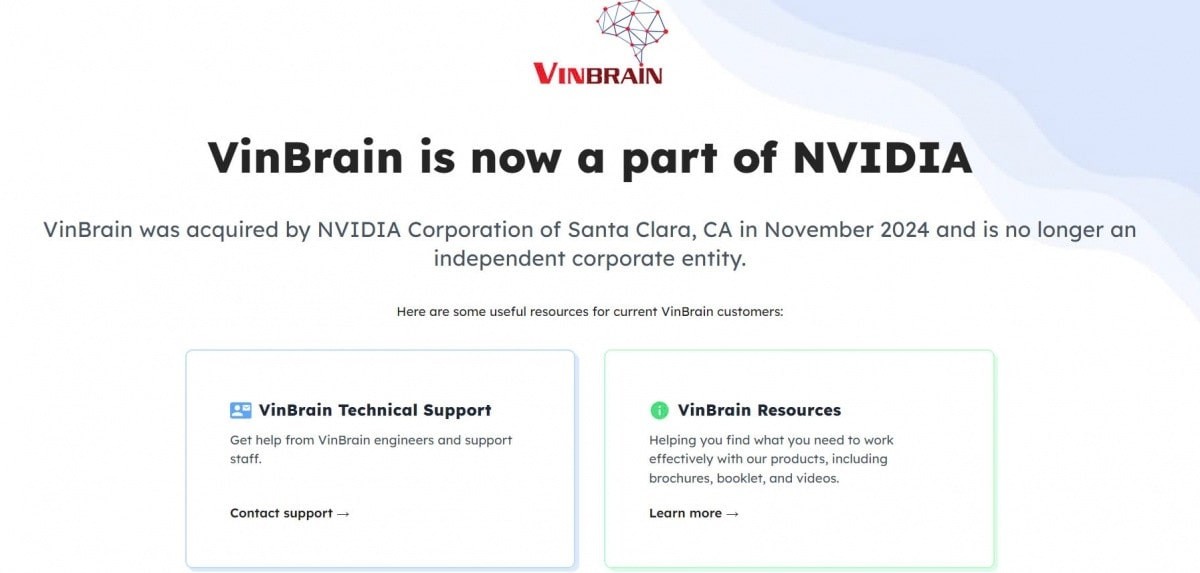 VINBRAIN

VinBrain is now a part of NVIDIA

VinBrain was acquired by NVIDIA Corporation of Santa Clara, CA in November 2024 and is no longer an independent corporate entity.

Here are some useful resources for current VinBrain customers:

VinBrain Technical Support

Get help from VinBrain engineers and support staff.

Contact support →

VinBrain Resources

Helping you find what you need to work effectively with our products, including brochures, booklet, and videos.

Learn more →